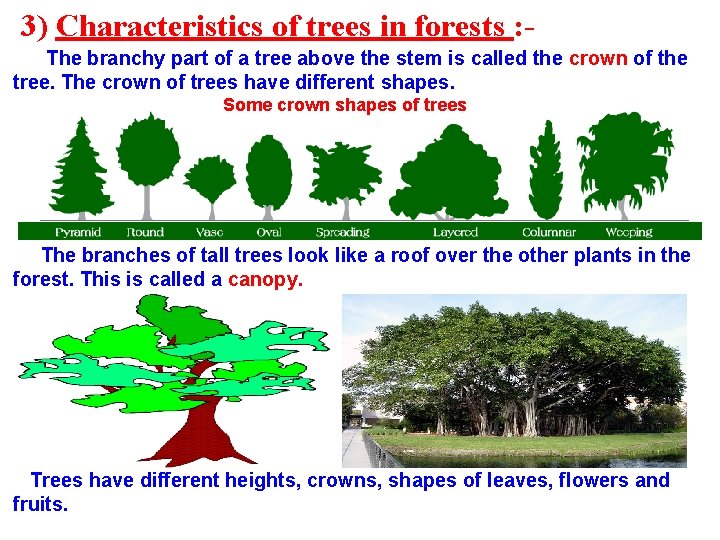 3) Characteristics of trees in forests :-

The branchy part of a tree above the stem is called the crown of the tree. The crown of trees have different shapes.

Some crown shapes of trees

Pyramid Round Vase Oval Spreading Layered Columnar Weeping

The branches of tall trees look like a roof over the other plants in the forest. This is called a canopy.

Trees have different heights, crowns, shapes of leaves, flowers and fruits.